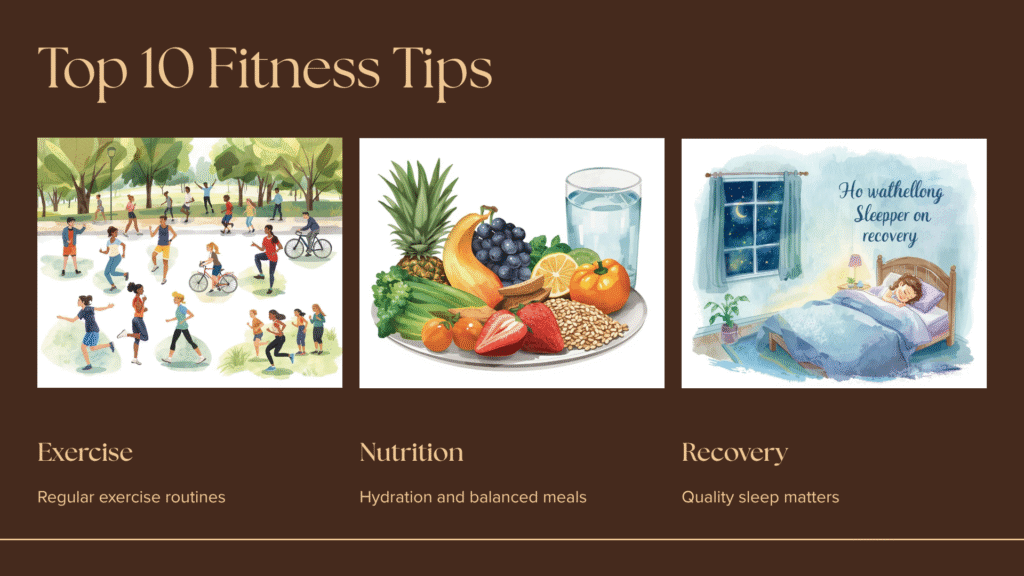 Top 10 Fitness Tips

Ho wathellong Sleepper on recovery

Exercise

Regular exercise routines

Nutrition

Hydration and balanced meals

Recovery

Quality sleep matters